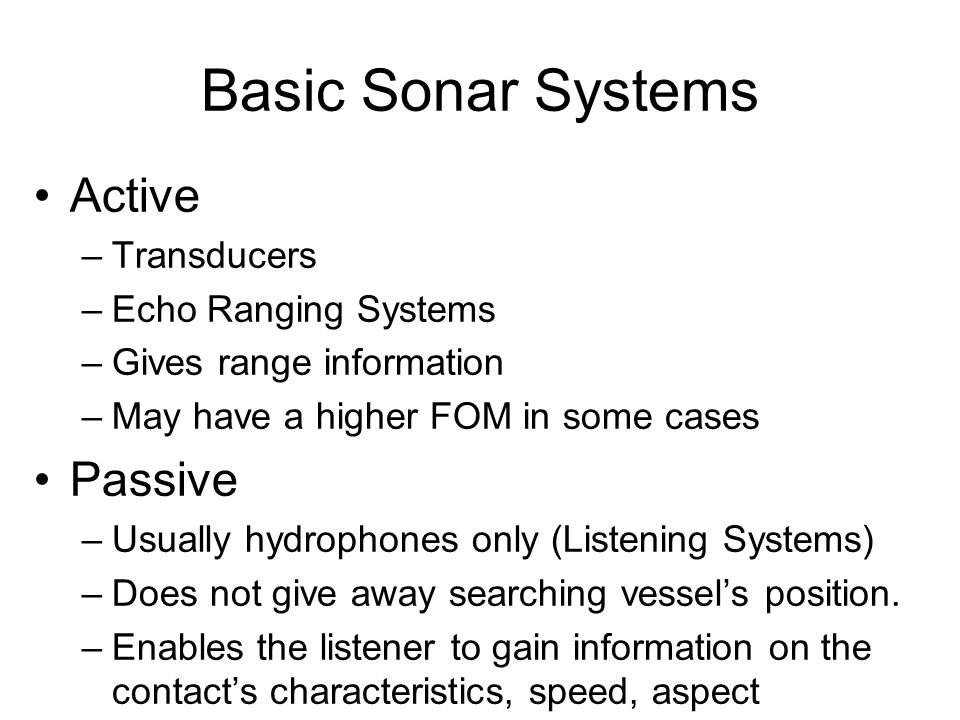 Basic Sonar Systems

• Active
– Transducers
– Echo Ranging Systems
– Gives range information
– May have a higher FOM in some cases

• Passive
– Usually hydrophones only (Listening Systems)
– Does not give away searching vessel’s position.
– Enables the listener to gain information on the contact’s characteristics, speed, aspect